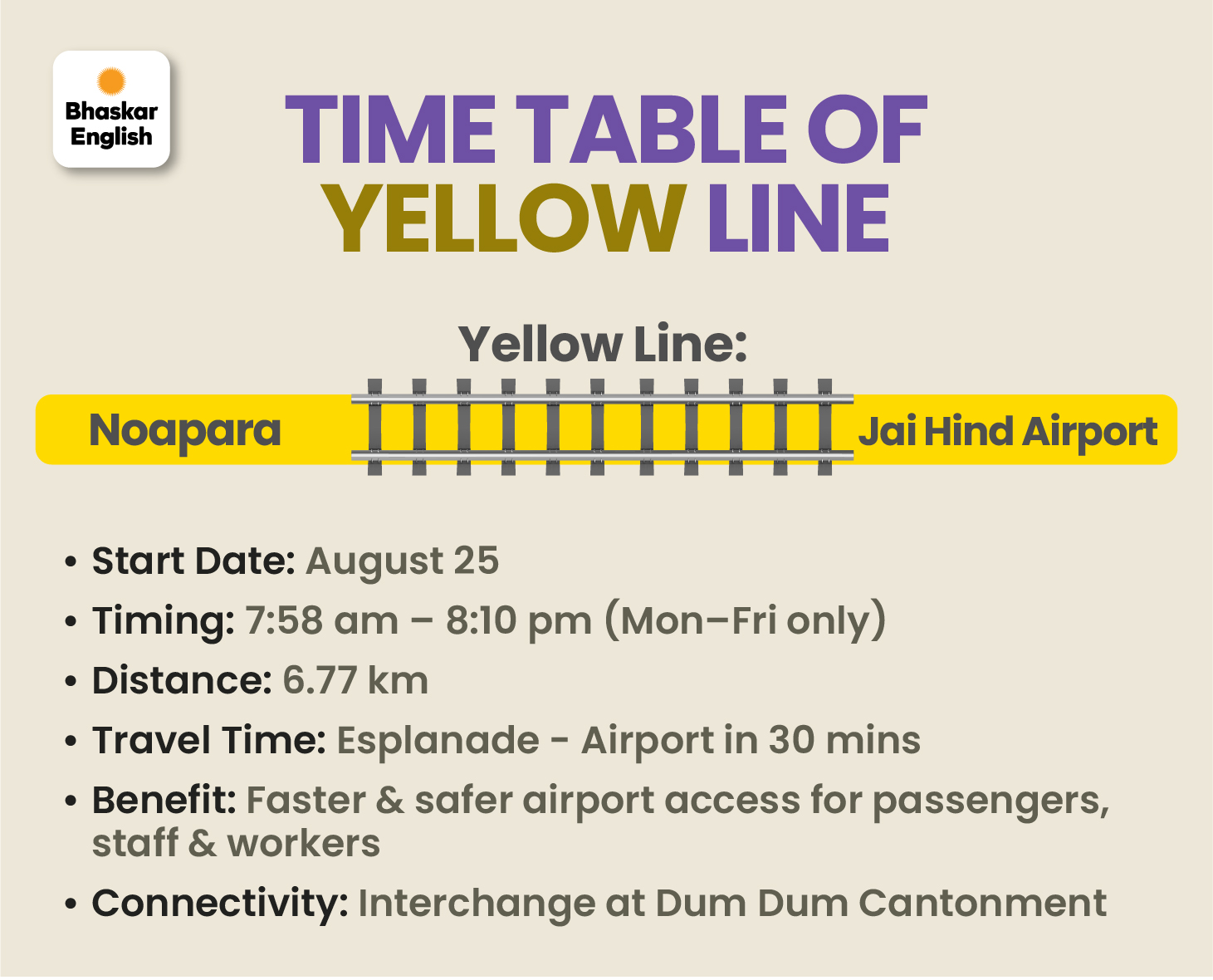 Bhaskar English

TIME TABLE OF YELLOW LINE

Yellow Line:

Noapara

Jai Hind Airport

• Start Date: August 25
• Timing: 7:58 am – 8:10 pm (Mon–Fri only)
• Distance: 6.77 km
• Travel Time: Esplanade - Airport in 30 mins
• Benefit: Faster & safer airport access for passengers, staff & workers
• Connectivity: Interchange at Dum Dum Cantonment